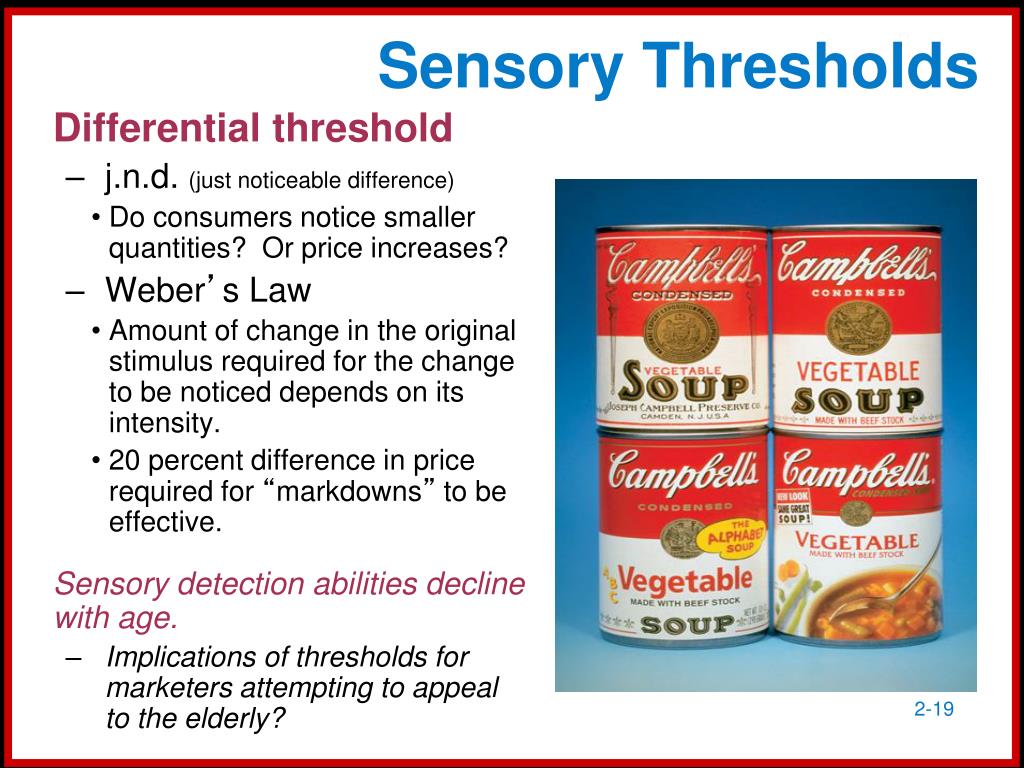 Sensory Thresholds

Differential threshold

– j.n.d. (just noticeable difference)

• Do consumers notice smaller quantities? Or price increases?

– Weber’s Law

• Amount of change in the original stimulus required for the change to be noticed depends on its intensity.

• 20 percent difference in price required for “markdowns” to be effective.

Sensory detection abilities decline with age.

– Implications of thresholds for marketers attempting to appeal to the elderly?

Campbell's CONDENSED VEGETABLE SOUP JOSEPH CAMPBELL PRESERVE CO. CAMDEN, N.J. U.S.A.

Campbell's CONDENSED VEGETABLE SOUP MADE WITH BEEF STOCK

Campbell's CONDENSED THE ALPHABET SOUP Vegetable MADE WITH BEEF STOCK SOUP

Campbell's CONDENSED NEW LOOK SAME GREAT SOUP! VEGETABLE MADE WITH BEEF STOCK

2-19